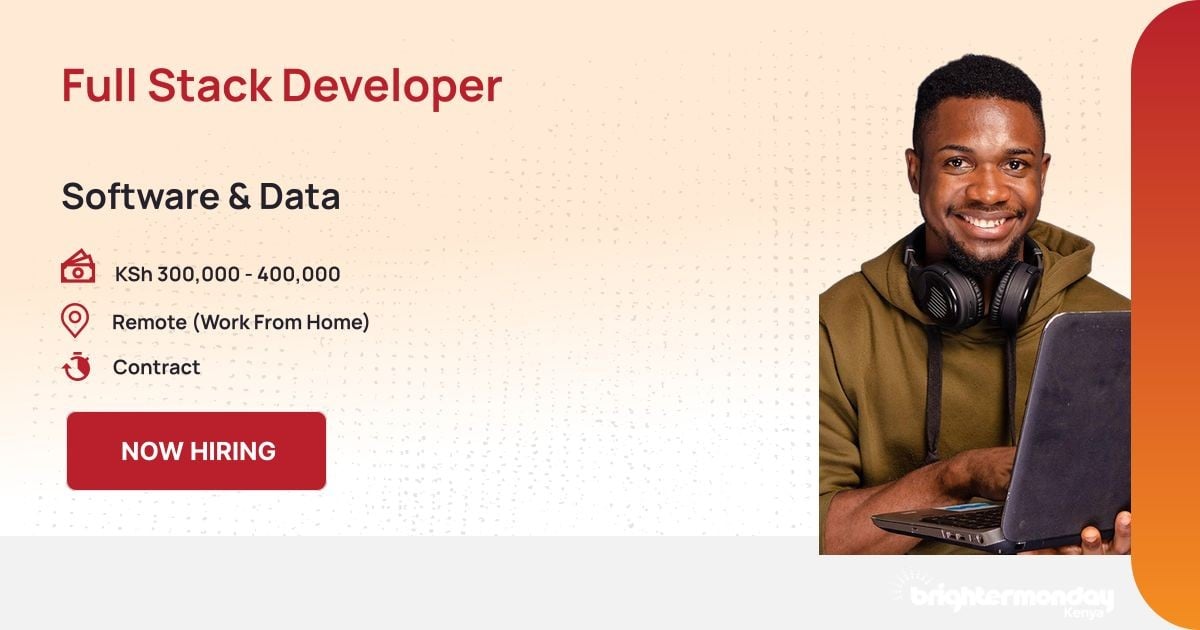 Full Stack Developer

Software & Data

KSh 300,000 - 400,000

Remote (Work From Home)

Contract

NOW HIRING

brightermonday Kenya